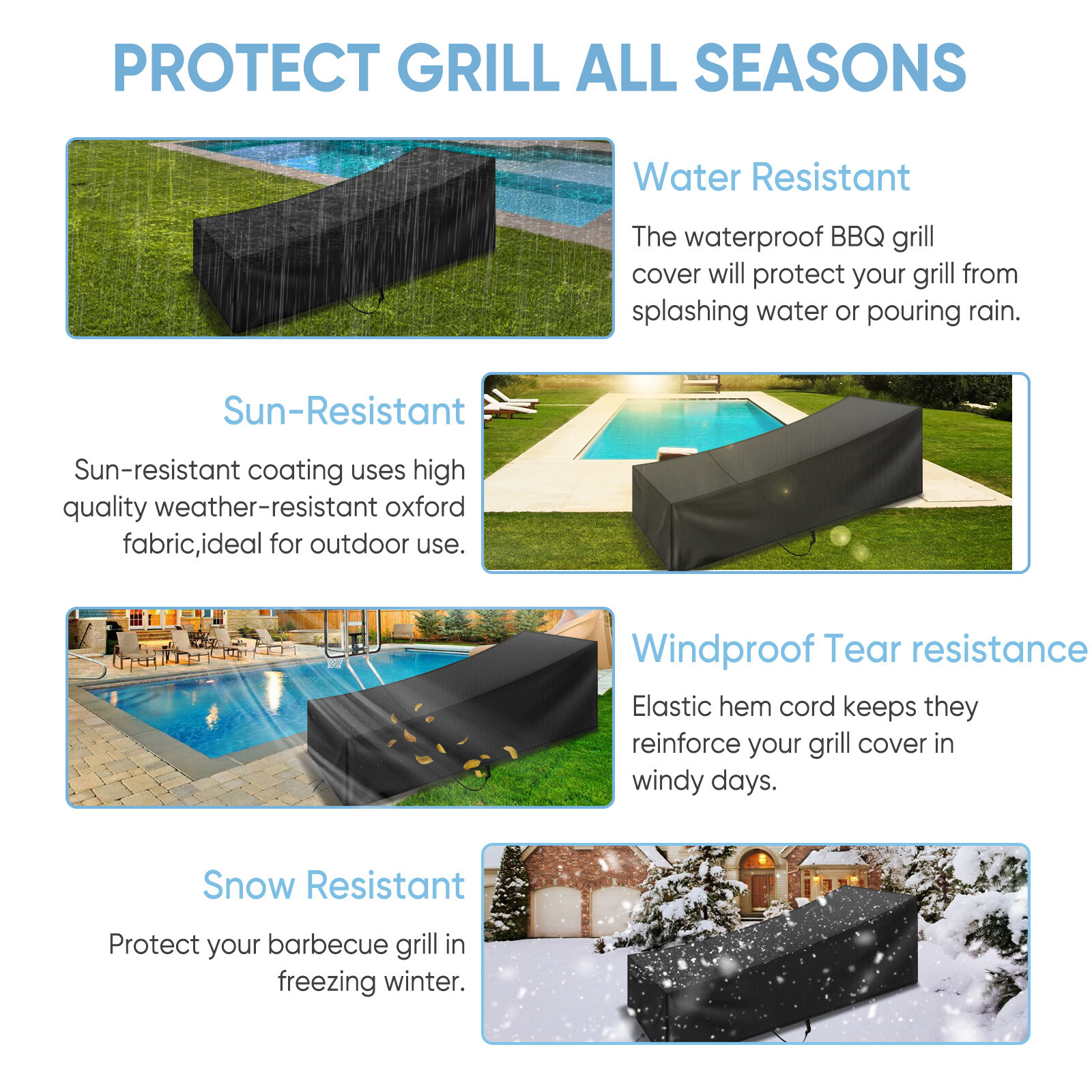 PROTECT GRILL ALL SEASONS

Water Resistant

The waterproof BBQ grill cover will protect your grill from splashing water or pouring rain.

Sun-Resistant

Sun-resistant coating uses high quality weather-resistant oxford fabric,ideal for outdoor use.

Windproof Tear resistance

Elastic hem cord keeps they reinforce your grill cover in windy days.

Snow Resistant

Protect your barbecue grill in freezing winter.